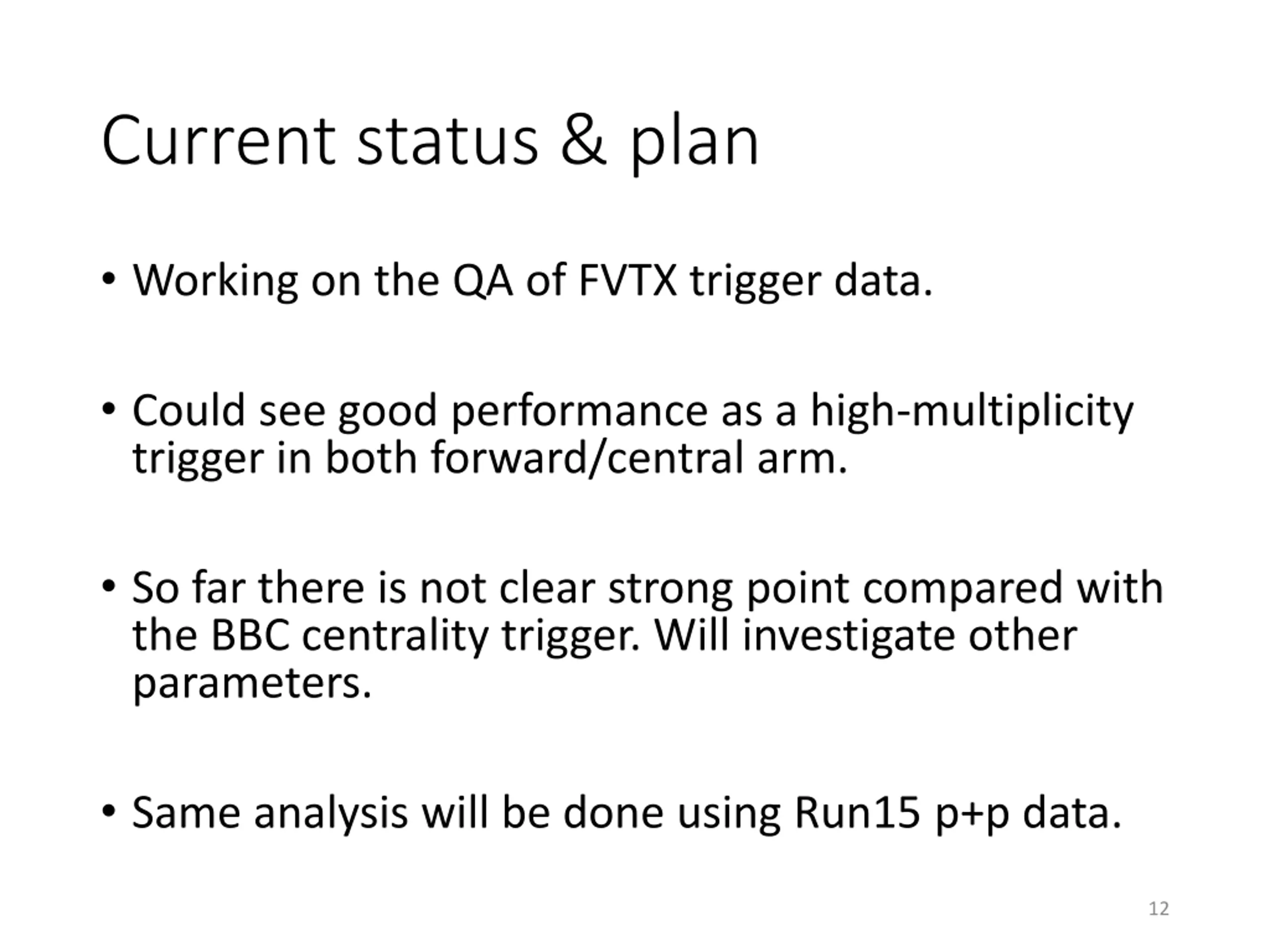 Current status & plan

• Working on the QA of FVTX trigger data.

• Could see good performance as a high-multiplicity trigger in both forward/central arm.

• So far there is not clear strong point compared with the BBC centrality trigger. Will investigate other parameters.

• Same analysis will be done using Run15 p+p data.

12